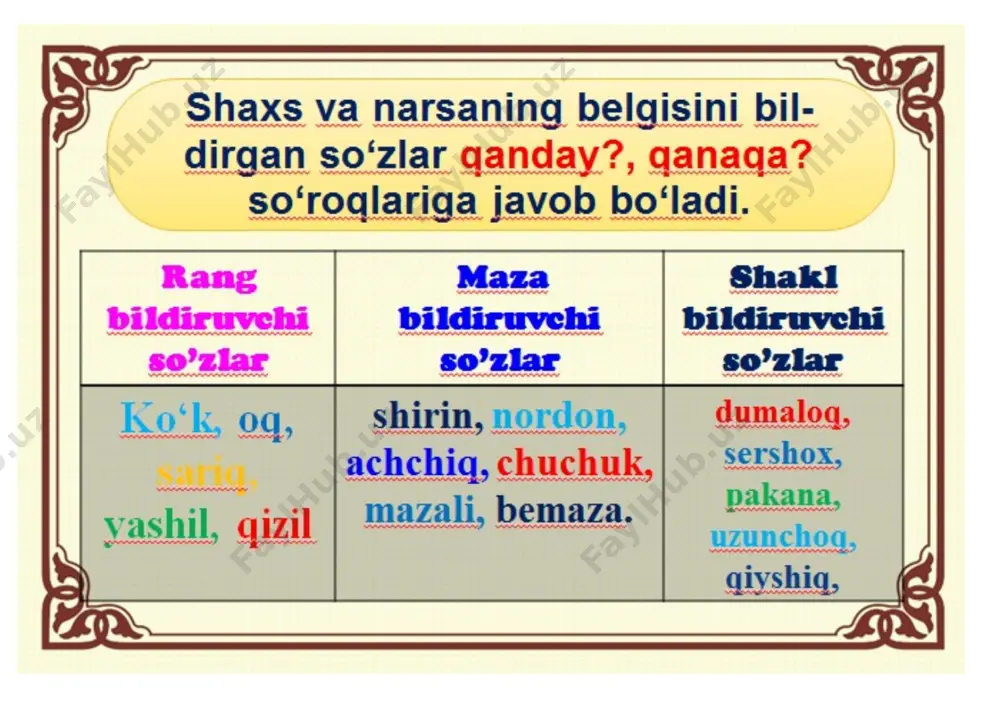 Shaxs va narsaning belgisini bildirgan so‘zlar qanday?, qanaqa? so‘roqlariga javob bo‘ladi.

| Rang bildiruvchi so’zlar | Maza bildiruvchi so’zlar | Shakl bildiruvchi so’zlar |
|---|---|---|
| Ko‘k, oq, sariq, yashil, qizil | shirin, nordon, achchiq, chuchuk, mazali, bemaza. | dumaloq, sershox, pakana, uzunchoq, qiyshiq, |

FaylHub.uz